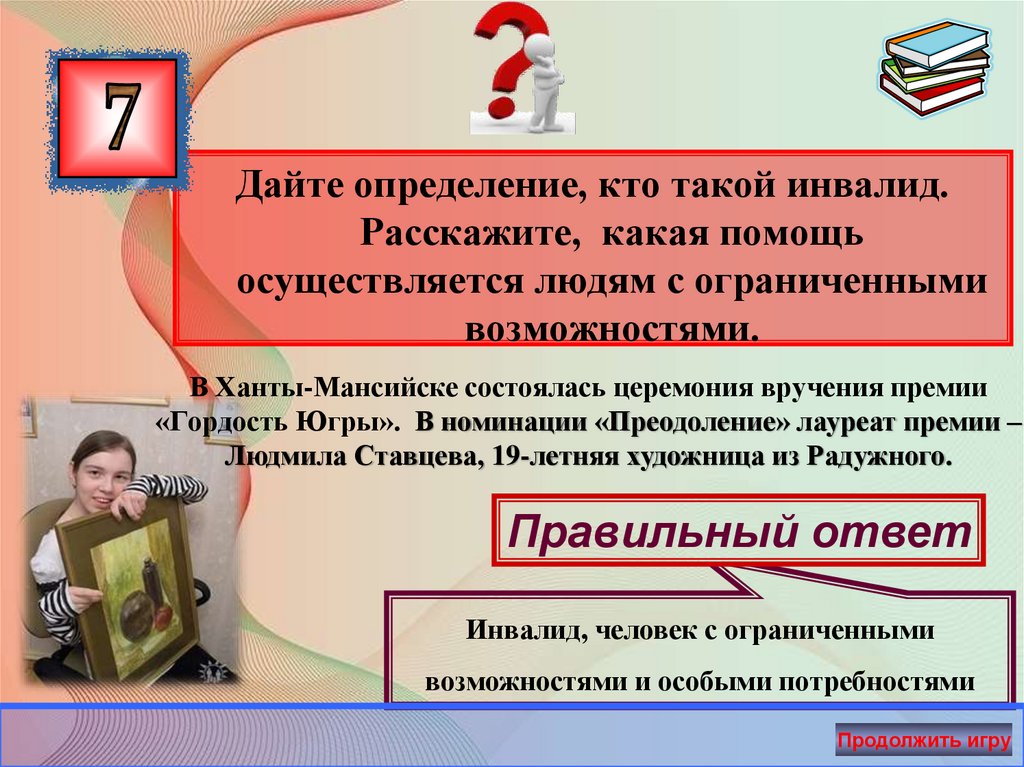 7

Дайте определение, кто такой инвалид. Расскажите, какая помощь осуществляется людям с ограниченными возможностями.

В Ханты-Мансийске состоялась церемония вручения премии «Гордость Югры». В номинации «Преодоление» лауреат премии – Людмила Ставцева, 19-летняя художница из Радужного.

Правильный ответ

Инвалид, человек с ограниченными возможностями и особыми потребностями

Продолжить игру